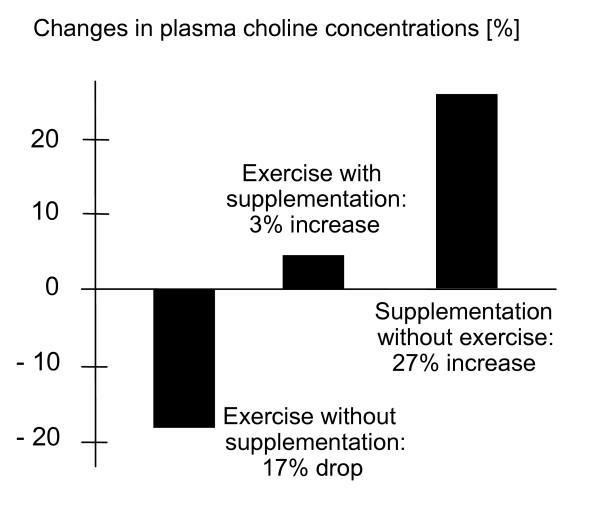 Changes in plasma choline concentrations [%]

20

10

0

- 10

- 20

Exercise with supplementation: 3% increase

Supplementation without exercise: 27% increase

Exercise without supplementation: 17% drop